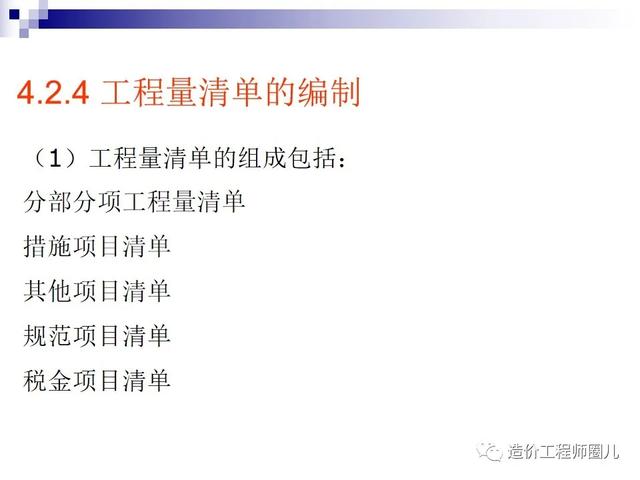 4.2.4 工程量清单的编制

（1）工程量清单的组成包括：

分部分项工程量清单

措施项目清单

其他项目清单

规范项目清单

税金项目清单

造价工程师圈儿